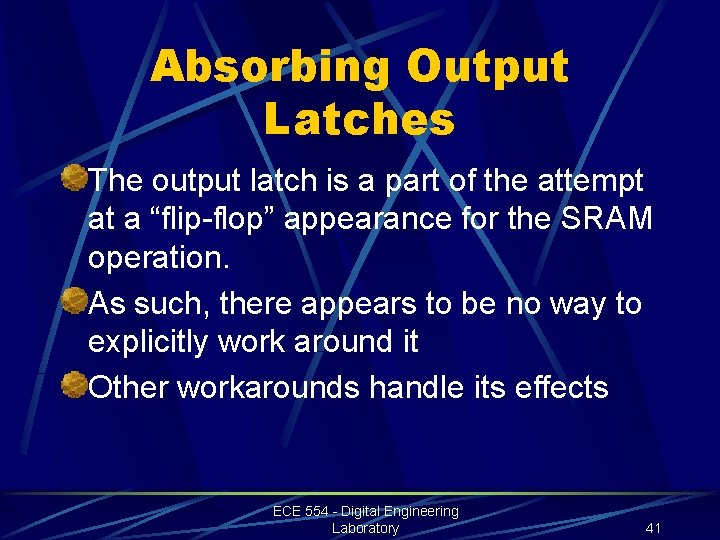 Absorbing Output Latches

The output latch is a part of the attempt at a “flip-flop” appearance for the SRAM operation.

As such, there appears to be no way to explicitly work around it

Other workarounds handle its effects

ECE 554 - Digital Engineering Laboratory

41